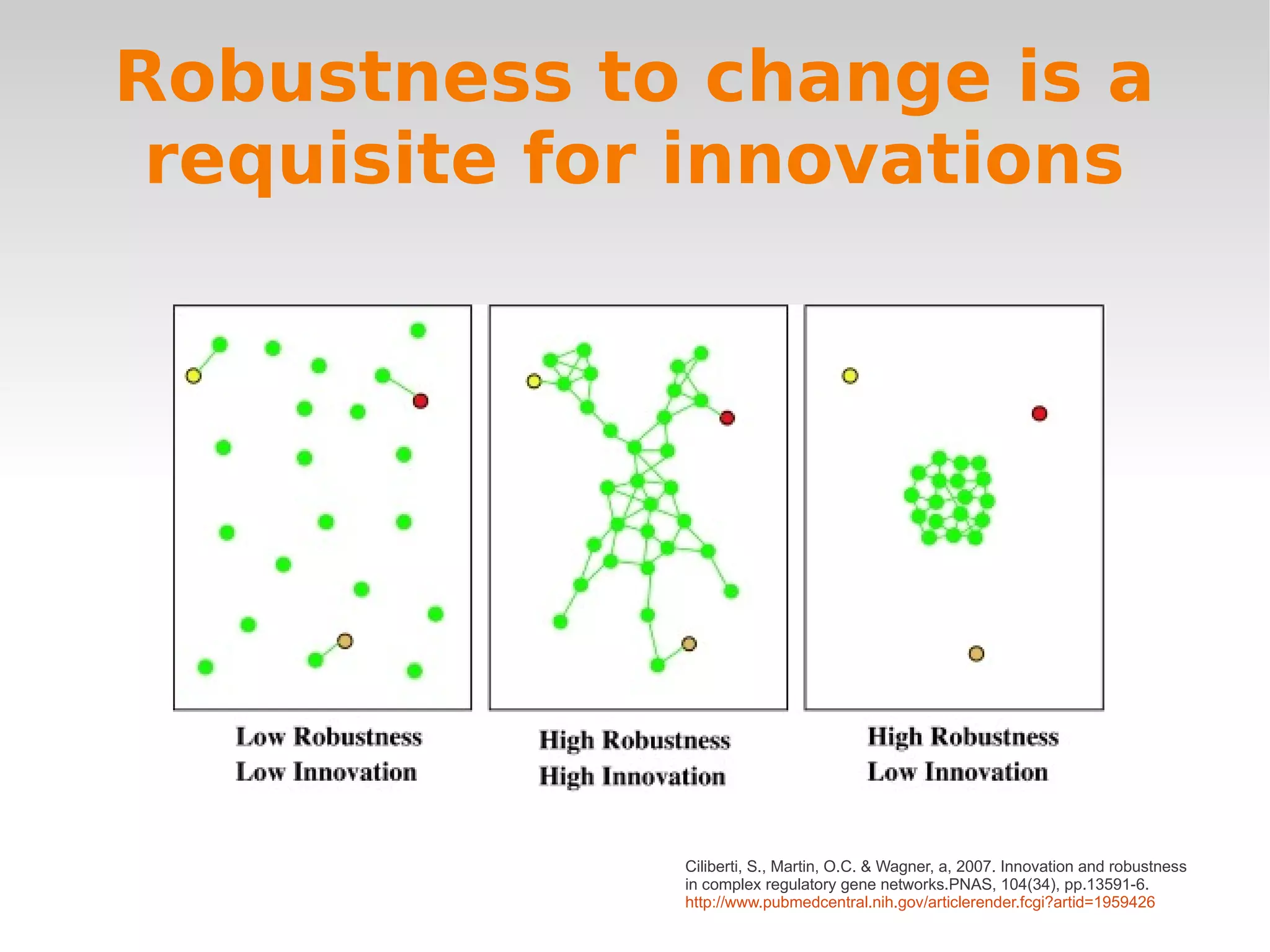 Robustness to change is a requisite for innovations

Low Robustness
Low Innovation

High Robustness
High Innovation

High Robustness
Low Innovation

Ciliberti, S., Martin, O.C. & Wagner, a, 2007. Innovation and robustness in complex regulatory gene networks.PNAS, 104(34), pp.13591-6.
http://www.pubmedcentral.nih.gov/articlerender.fcgi?artid=1959426